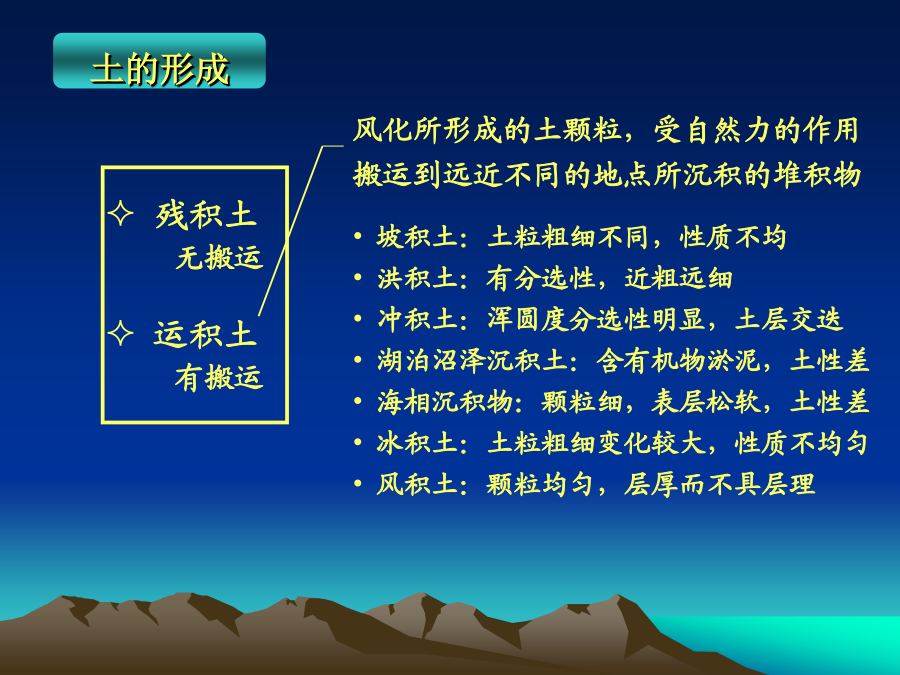 土的形成

✧ 残积土
无搬运

✧ 运积土
有搬运

风化所形成的土颗粒，受自然力的作用搬运到远近不同的地点所沉积的堆积物

• 坡积土：土粒粗细不同，性质不均
• 洪积土：有分选性，近粗远细
• 冲积土：浑圆度分选性明显，土层交迭
• 湖泊沼泽沉积土：含有机物淤泥，土性差
• 海相沉积物：颗粒细，表层松软，土性差
• 冰积土：土粒粗细变化较大，性质不均匀
• 风积土：颗粒均匀，层厚而不具层理